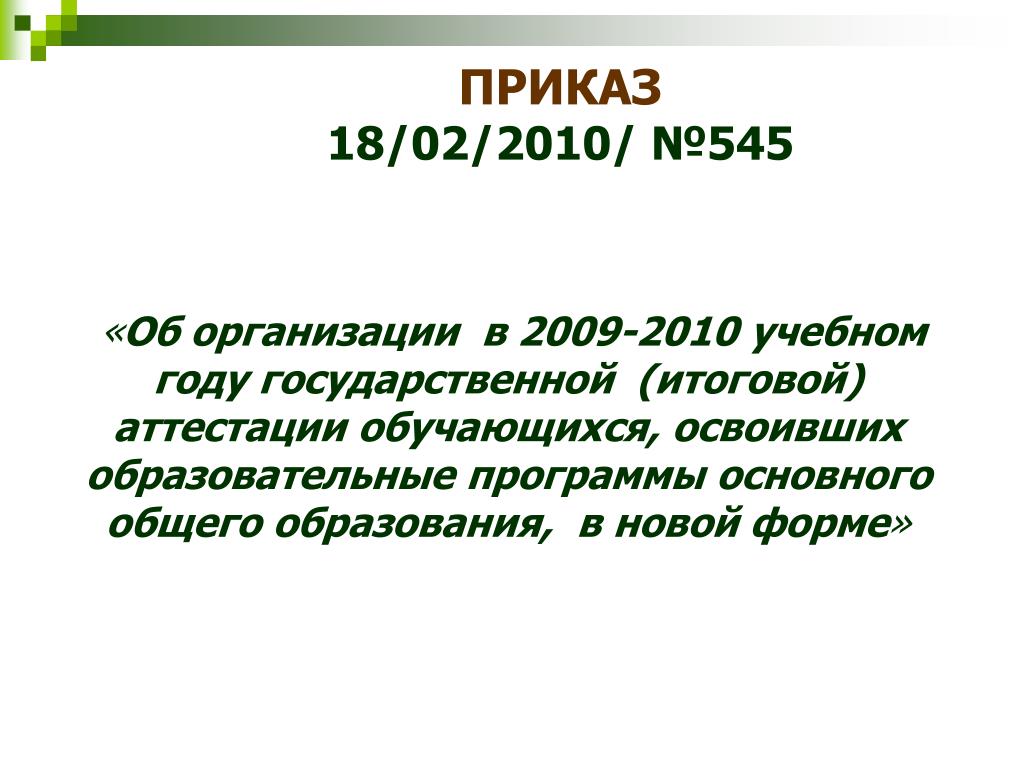 ПРИКАЗ
18/02/2010/ №545

«Об организации в 2009-2010 учебном году государственной (итоговой) аттестации обучающихся, освоивших образовательные программы основного общего образования, в новой форме»